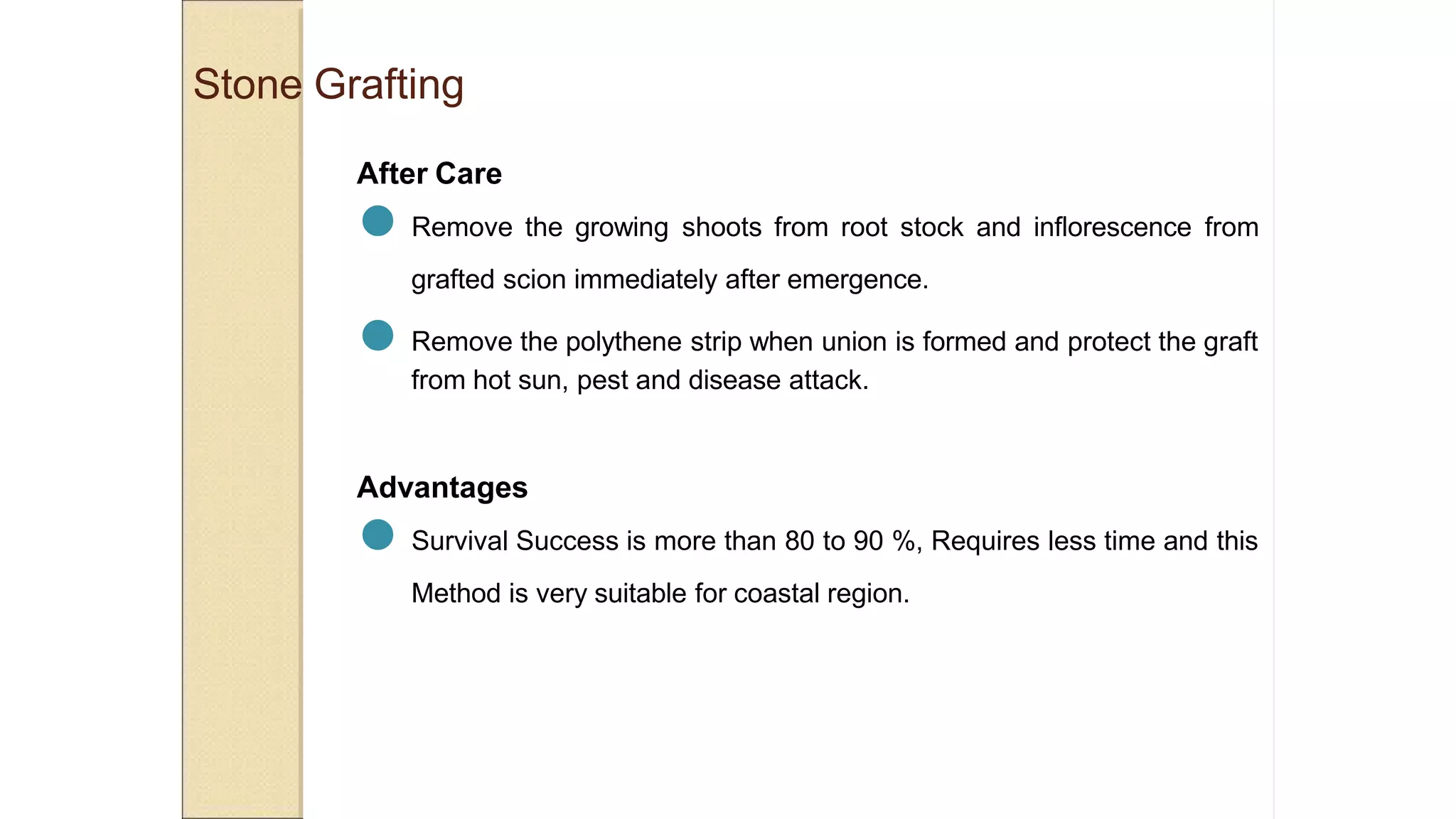 Stone Grafting

After Care

Remove the growing shoots from root stock and inflorescence from grafted scion immediately after emergence.

Remove the polythene strip when union is formed and protect the graft from hot sun, pest and disease attack.

Advantages

Survival Success is more than 80 to 90 %, Requires less time and this Method is very suitable for coastal region.